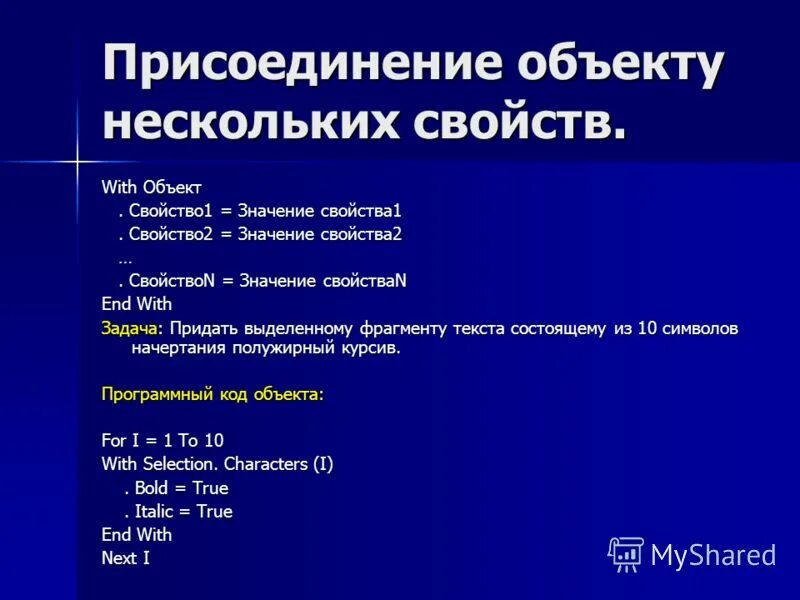 Присоединение объекту нескольких свойств.

With Объект
. Свойство1 = Значение свойства1
. Свойство2 = Значение свойства2
…
. СвойствоN = Значение свойстваN
End With

Задача: Придать выделенному фрагменту текста состоящему из 10 символов начертания полужирный курсив.

Программный код объекта:

For I = 1 To 10
With Selection. Characters (I)
. Bold = True
. Italic = True
End With
Next I

MyShared